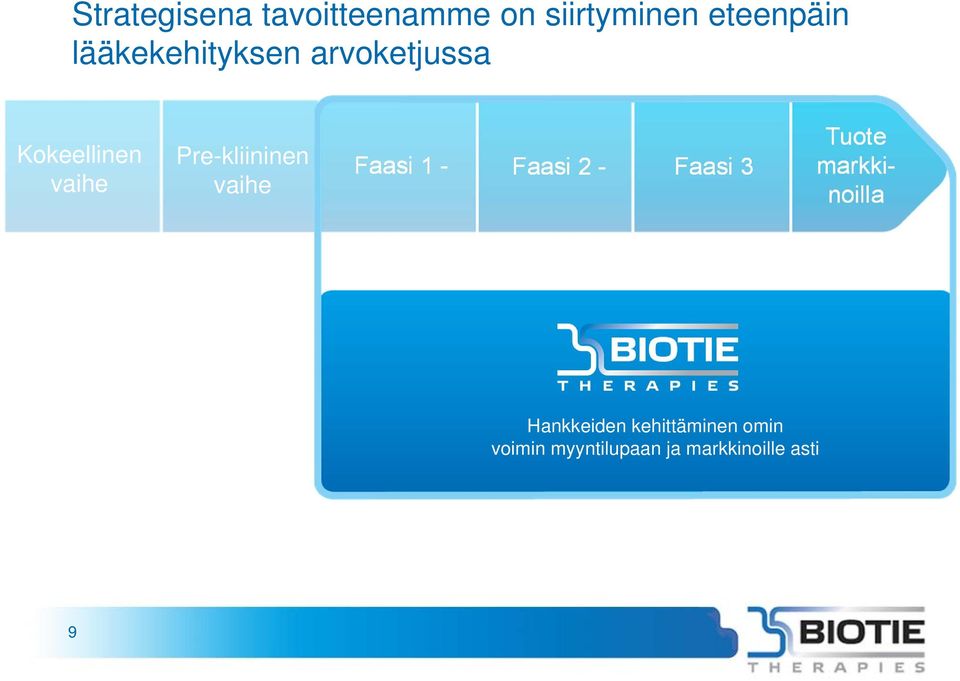 Strategisena tavoitteenamme on siirtyminen eteenpäin lääkekehityksen arvoketjussa

Kokeellinen vaihe

Pre-kliininen vaihe

Faasi 1 -

Faasi 2 -

Faasi 3

Tuote markkinoilla

BIOTIE THERAPIES

Hankkeiden kehittäminen omin voimin myyntilupaan ja markkinoille asti

9

BIOTIE THERAPIES